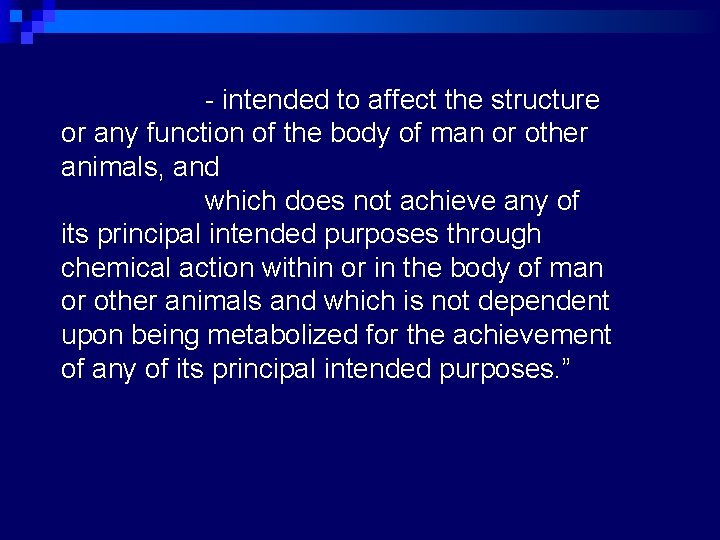 - intended to affect the structure or any function of the body of man or other animals, and

which does not achieve any of its principal intended purposes through chemical action within or in the body of man or other animals and which is not dependent upon being metabolized for the achievement of any of its principal intended purposes.”